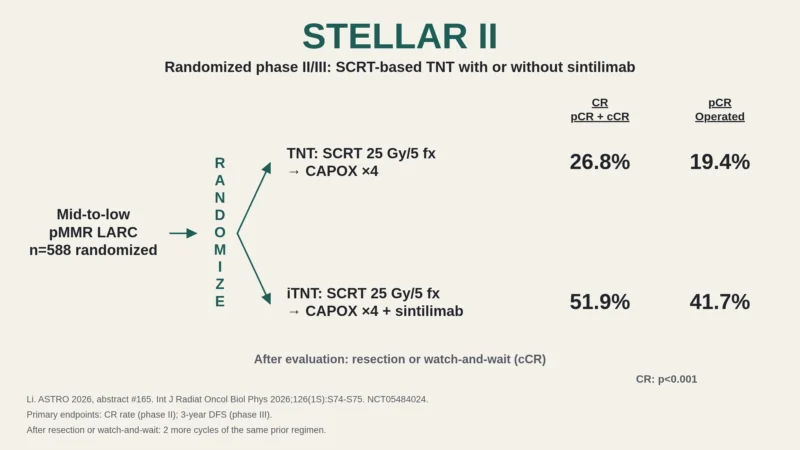 STELLAR II

Randomized phase II/III: SCRT-based TNT with or without sintilimab

CR
pCR + cCR

pCR
Operated

Mid-to-low
pMMR LARC
n=588 randomized

R
A
N
D
O
M
I
Z
E

TNT: SCRT 25 Gy/5 fx
→ CAPOX ×4

26.8%

19.4%

iTNT: SCRT 25 Gy/5 fx
→ CAPOX ×4 + sintilimab

51.9%

41.7%

After evaluation: resection or watch-and-wait (cCR)

CR: p<0.001

Li. ASTRO 2026, abstract #165. Int J Radiat Oncol Biol Phys 2026;126(1S):S74-S75. NCT05484024.

Primary endpoints: CR rate (phase II); 3-year DFS (phase III).

After resection or watch-and-wait: 2 more cycles of the same prior regimen.